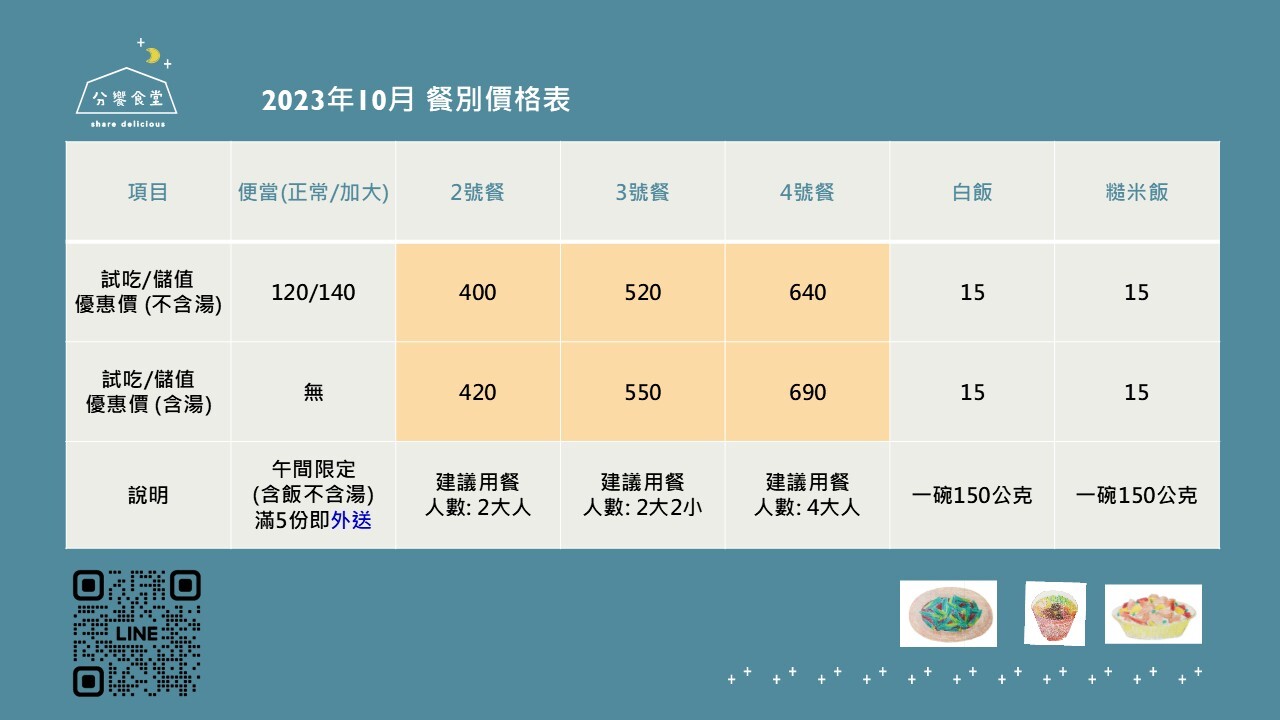 分饗食堂
share delicious

2023年10月 餐別價格表

| 項目 | 便當(正常/加大) | 2號餐 | 3號餐 | 4號餐 | 白飯 | 糙米飯 |
|---|---|---|---|---|---|---|
| 試吃/儲值 優惠價 (不含湯) | 120/140 | 400 | 520 | 640 | 15 | 15 |
| 試吃/儲值 優惠價 (含湯) | 無 | 420 | 550 | 690 | 15 | 15 |
| 說明 | 午間限定 (含飯不含湯) 滿5份即外送 | 建議用餐 人數: 2大人 | 建議用餐 人數: 2大2小 | 建議用餐 人數: 4大人 | 一碗150公克 | 一碗150公克 |

LINE